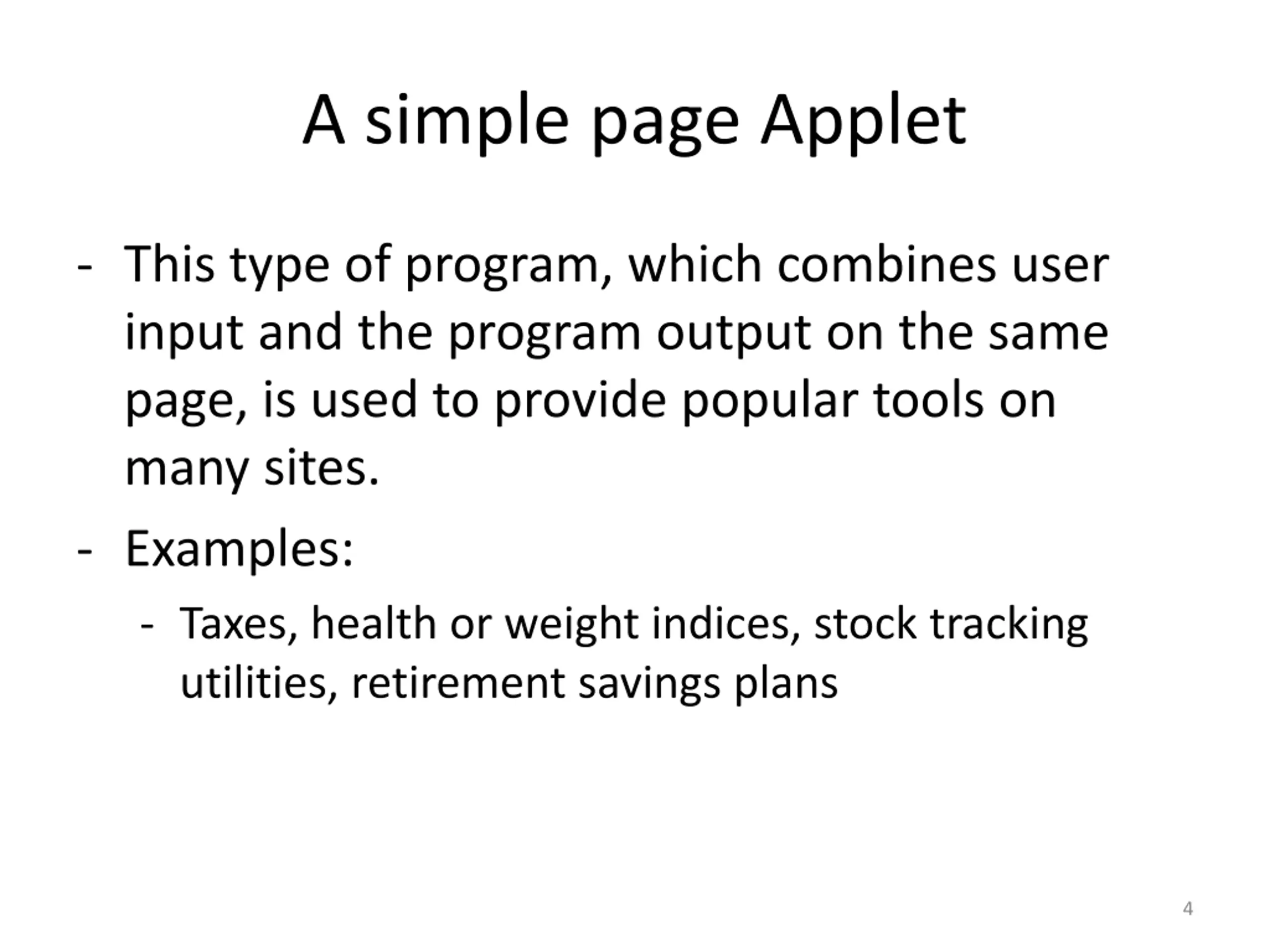 A simple page Applet

- This type of program, which combines user input and the program output on the same page, is used to provide popular tools on many sites.
- Examples:
  - Taxes, health or weight indices, stock tracking utilities, retirement savings plans

4